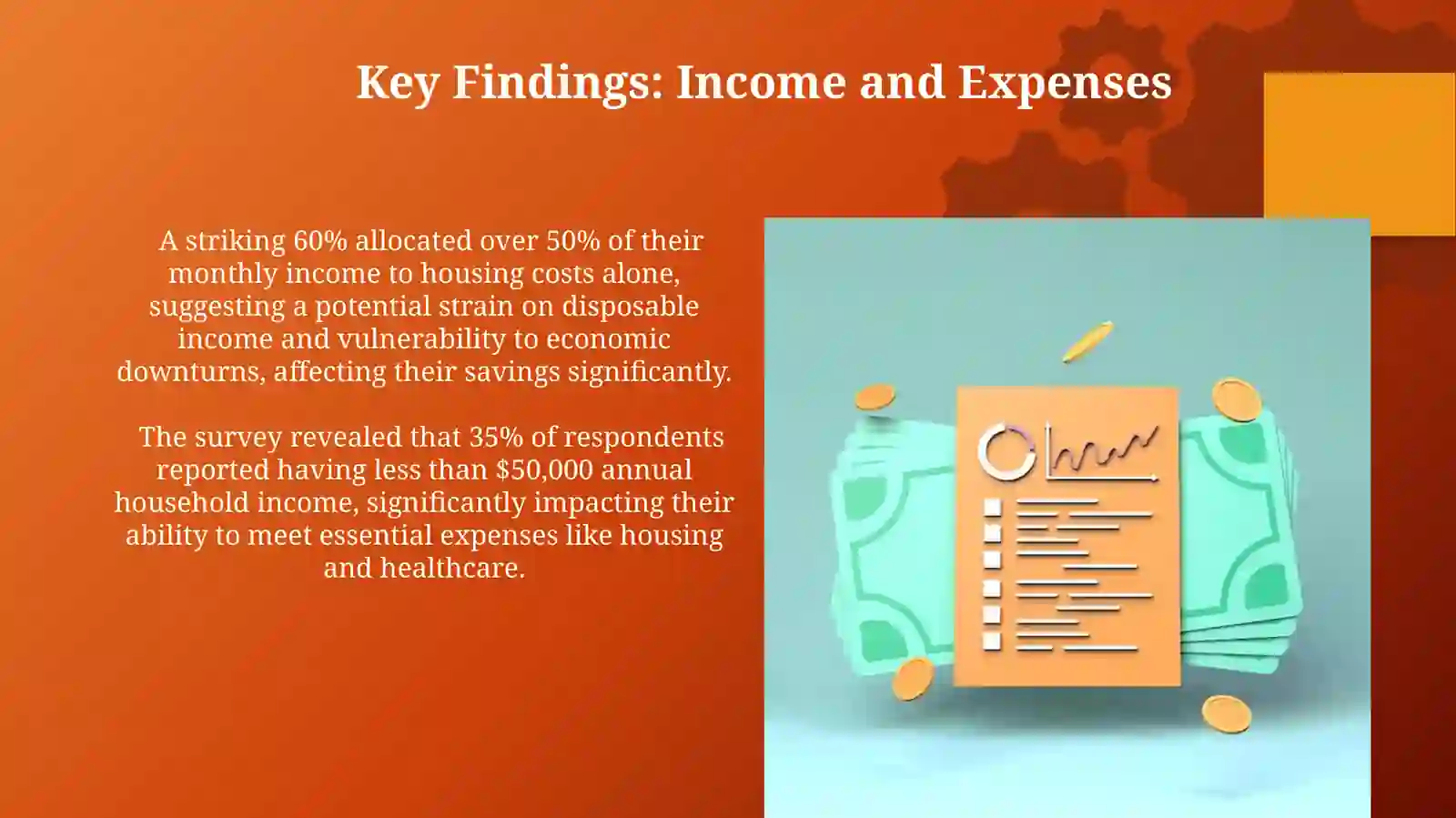 Key Findings: Income and Expenses

A striking 60% allocated over 50% of their monthly income to housing costs alone, suggesting a potential strain on disposable income and vulnerability to economic downturns, affecting their savings significantly.

The survey revealed that 35% of respondents reported having less than $50,000 annual household income, significantly impacting their ability to meet essential expenses like housing and healthcare.